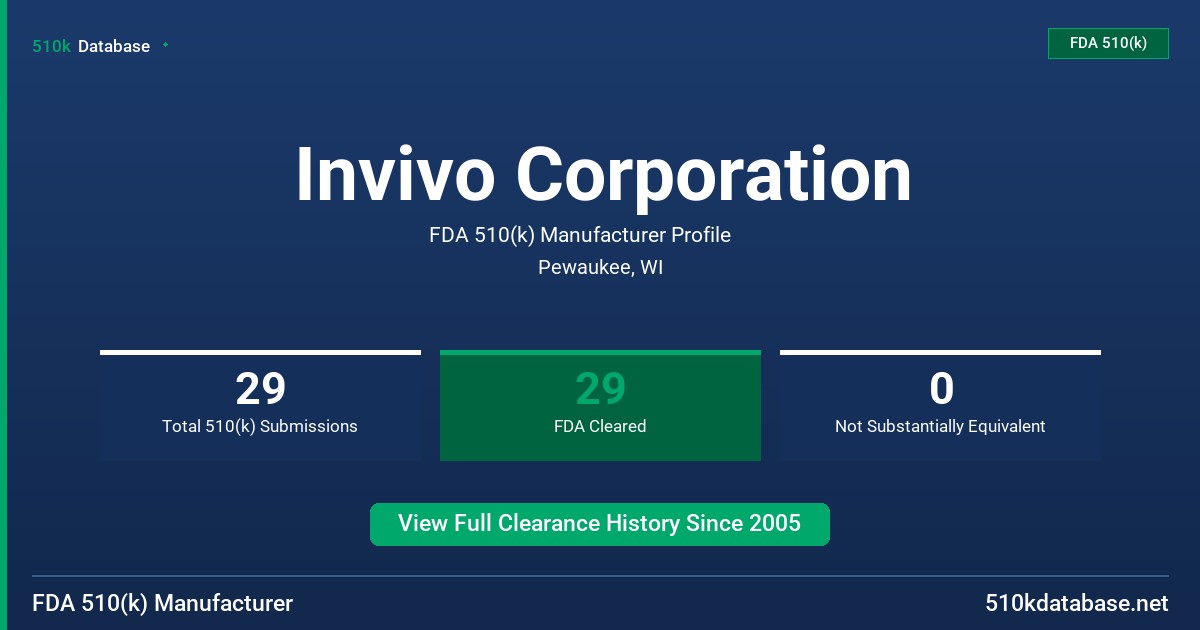 510k Database

FDA 510(k)

Invivo Corporation

FDA 510(k) Manufacturer Profile

Pewaukee, WI

29
Total 510(k) Submissions

29
FDA Cleared

0
Not Substantially Equivalent

View Full Clearance History Since 2005

FDA 510(k) Manufacturer

510kdatabase.net